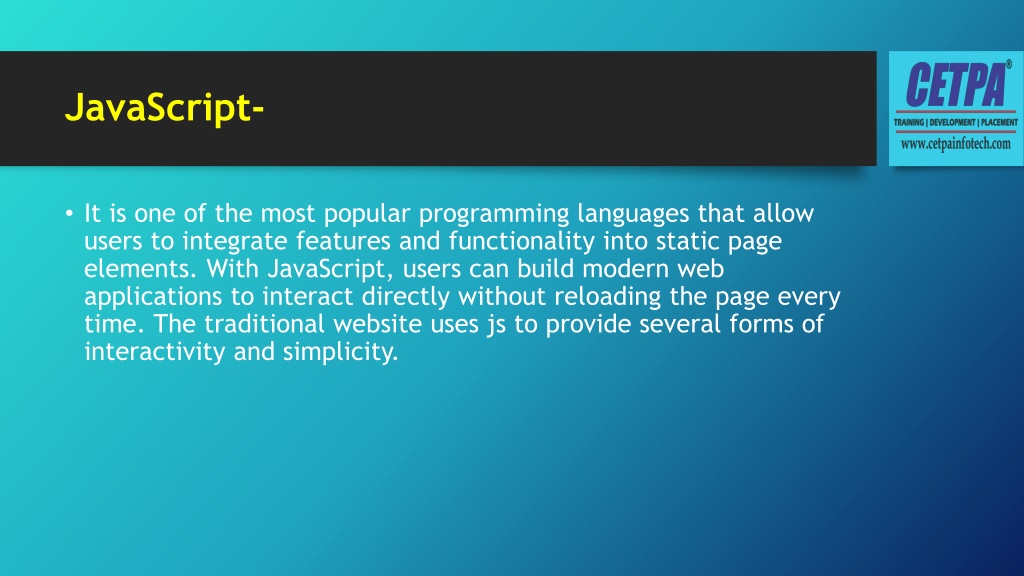 JavaScript-

CETPA®
TRAINING | DEVELOPMENT | PLACEMENT
www.cetpainfotech.com

• It is one of the most popular programming languages that allow users to integrate features and functionality into static page elements. With JavaScript, users can build modern web applications to interact directly without reloading the page every time. The traditional website uses js to provide several forms of interactivity and simplicity.